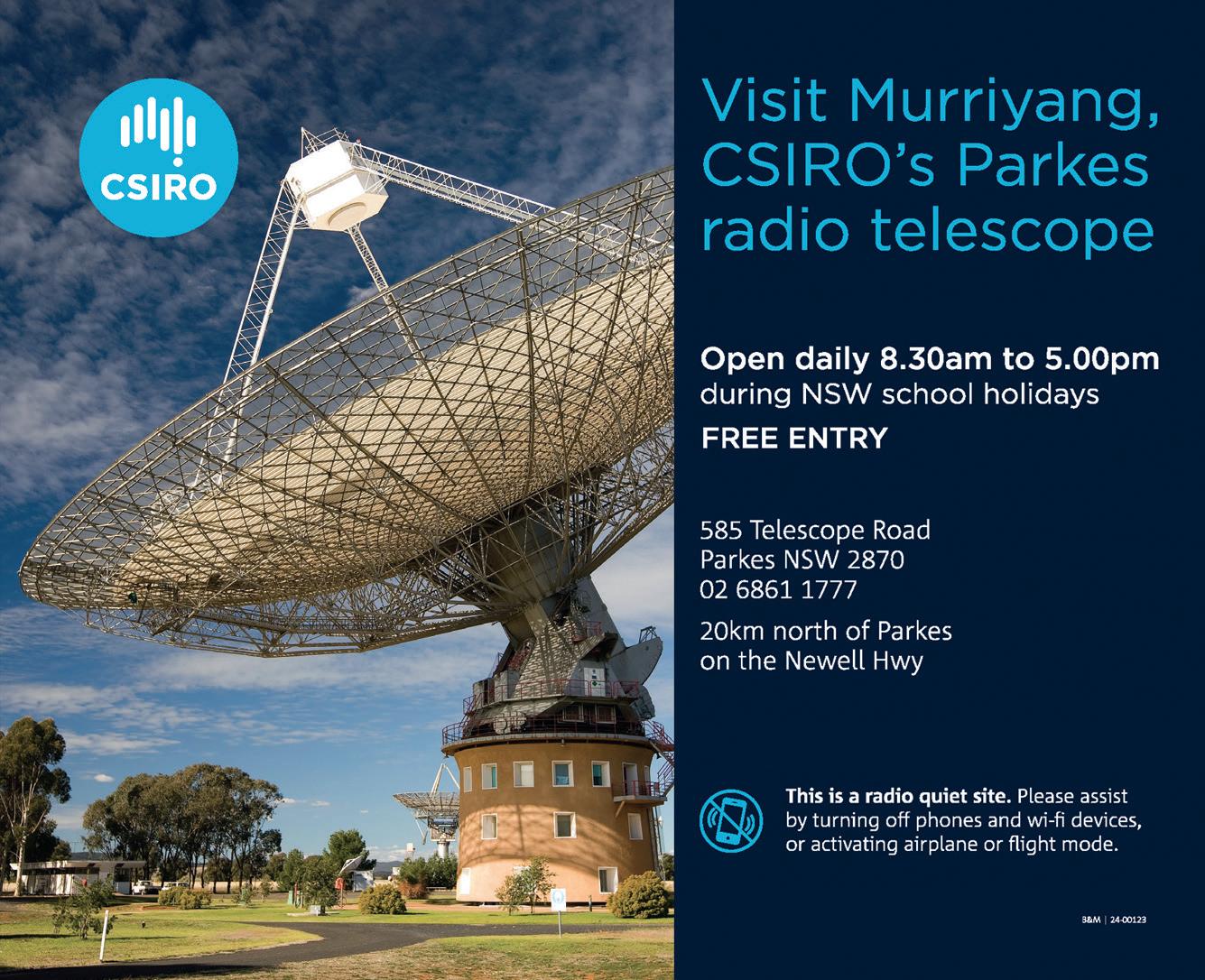 CSIRO

Visit Murriyang, CSIRO's Parkes radio telescope

Open daily 8.30am to 5.00pm during NSW school holidays

FREE ENTRY

585 Telescope Road
Parkes NSW 2870
02 6861 1777

20km north of Parkes on the Newell Hwy

This is a radio quiet site. Please assist by turning off phones and wi-fi devices, or activating airplane or flight mode.

B&M | 24-00123